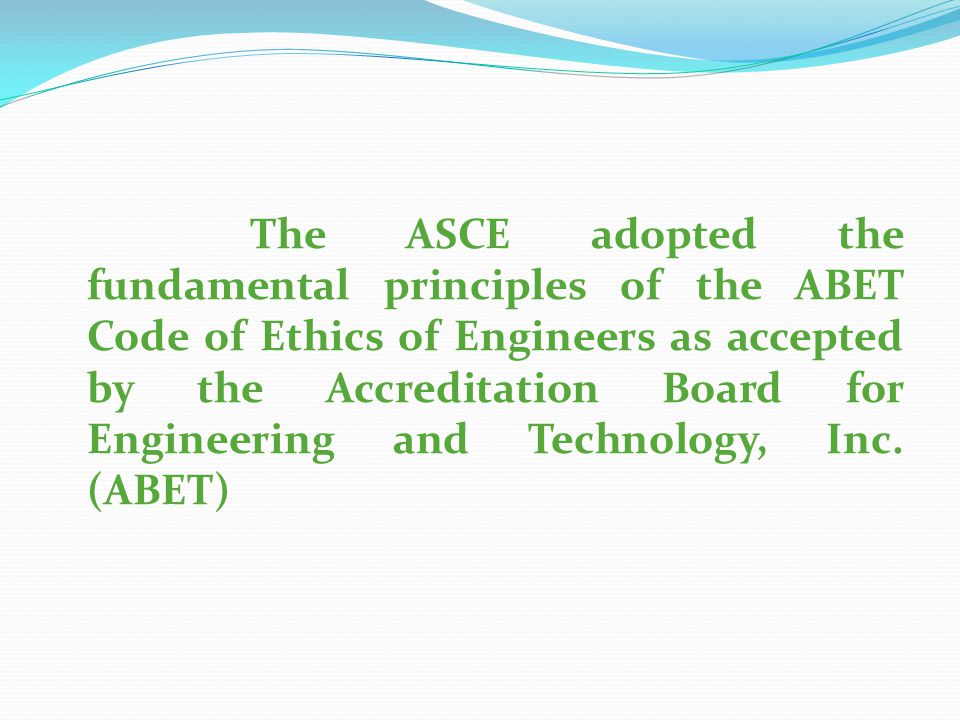 The ASCE adopted the fundamental principles of the ABET Code of Ethics of Engineers as accepted by the Accreditation Board for Engineering and Technology, Inc. (ABET)